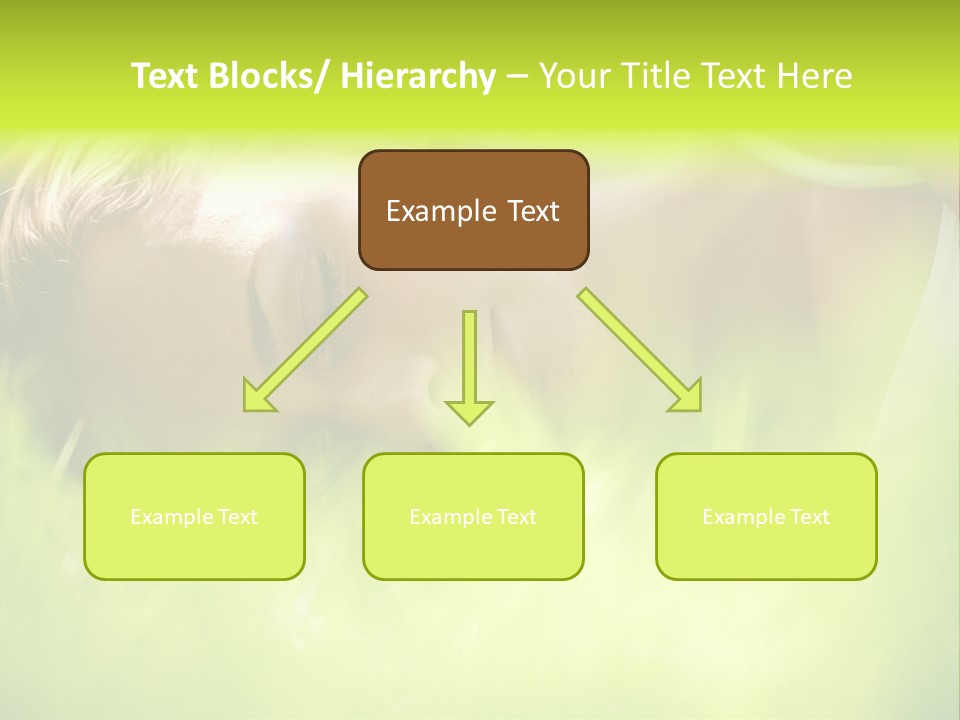 Text Blocks/ Hierarchy – Your Title Text Here

Example Text

Example Text

Example Text

Example Text